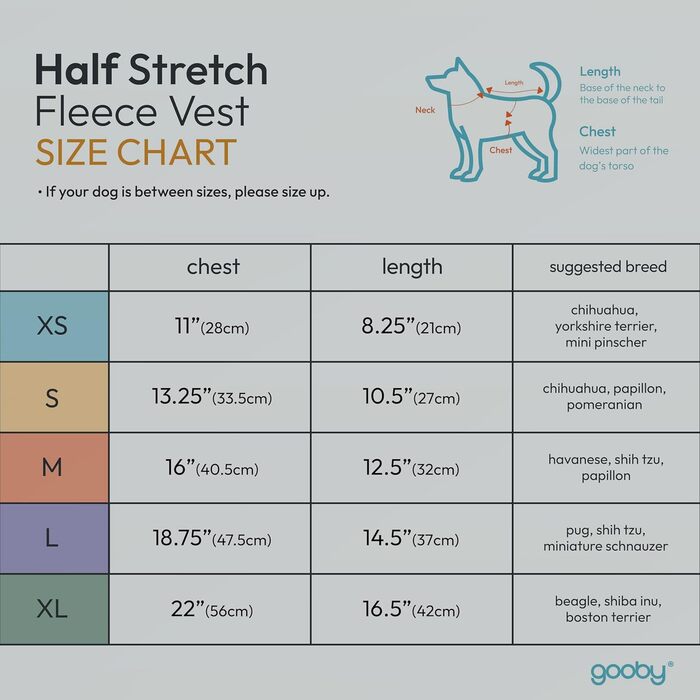 Half Stretch
Fleece Vest
SIZE CHART

• If your dog is between sizes, please size up.

Neck
Length
Chest

Length
Base of the neck to the base of the tail

Chest
Widest part of the dog's torso

| | chest | length | suggested breed |
|---|---|---|---|
| XS | 11"(28cm) | 8.25"(21cm) | chihuahua, yorkshire terrier, mini pinscher |
| S | 13.25"(33.5cm) | 10.5"(27cm) | chihuahua, papillon, pomeranian |
| M | 16"(40.5cm) | 12.5"(32cm) | havanese, shih tzu, papillon |
| L | 18.75"(47.5cm) | 14.5"(37cm) | pug, shih tzu, miniature schnauzer |
| XL | 22"(56cm) | 16.5"(42cm) | beagle, shiba inu, boston terrier |

gooby®